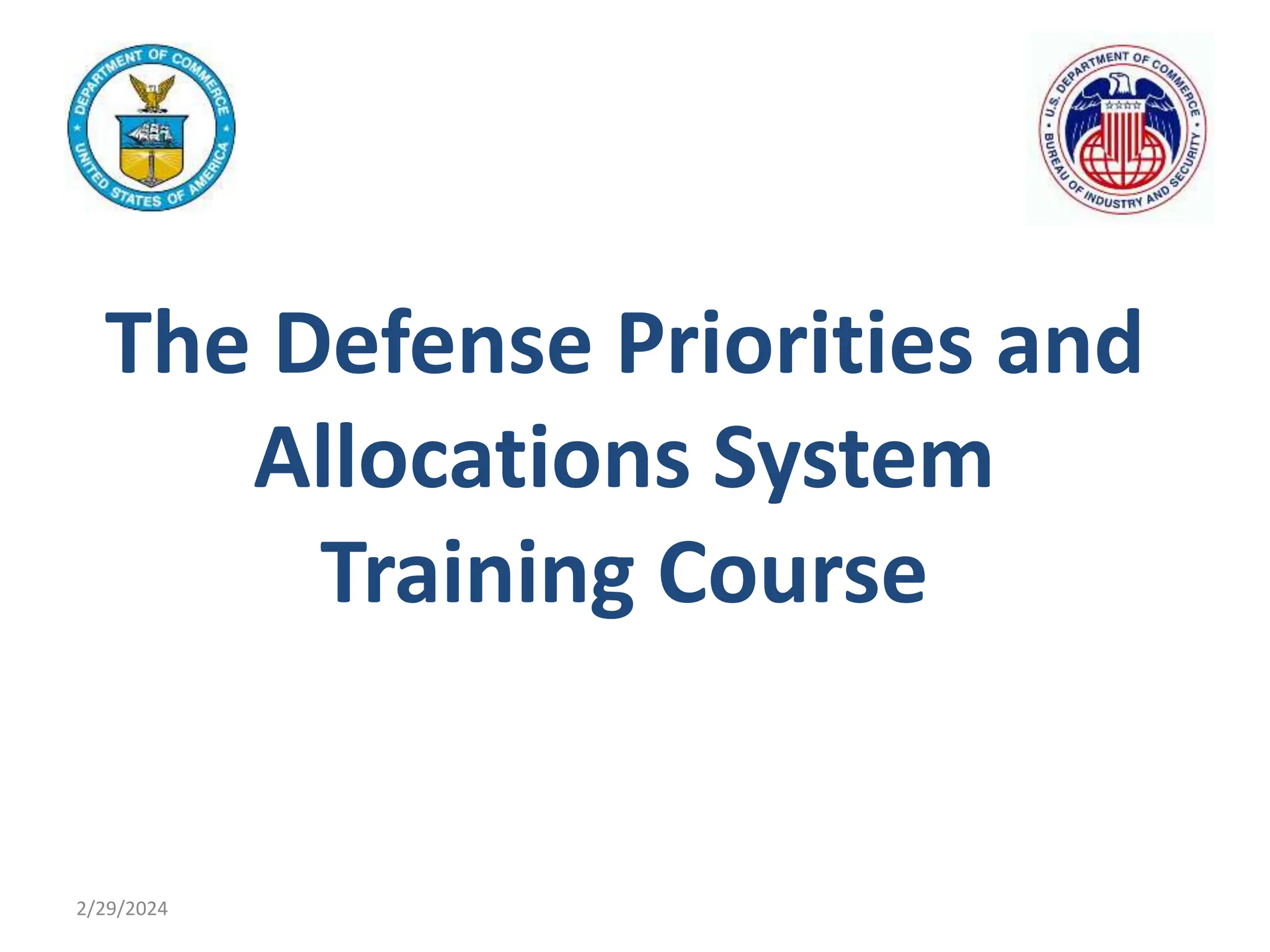 DEPARTMENT OF COMMERCE
UNITED STATES OF AMERICA

U.S. DEPARTMENT OF COMMERCE
BUREAU OF INDUSTRY AND SECURITY

The Defense Priorities and Allocations System Training Course

2/29/2024